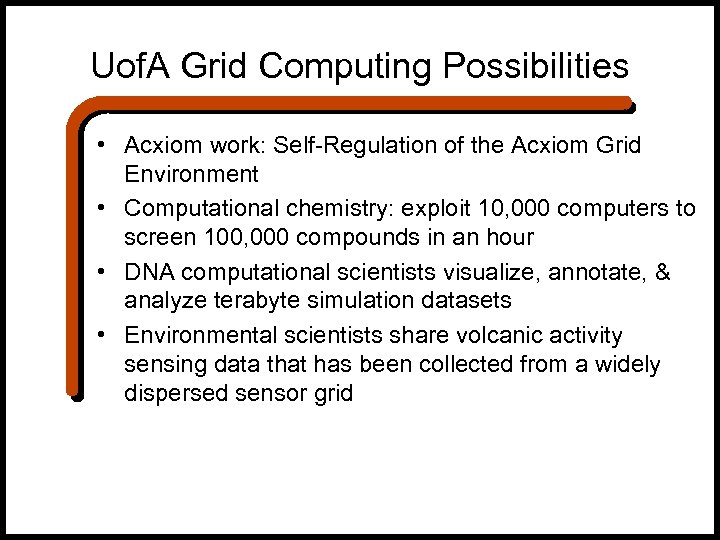 UofA Grid Computing Possibilities

• Acxiom work: Self-Regulation of the Acxiom Grid Environment
• Computational chemistry: exploit 10,000 computers to screen 100,000 compounds in an hour
• DNA computational scientists visualize, annotate, & analyze terabyte simulation datasets
• Environmental scientists share volcanic activity sensing data that has been collected from a widely dispersed sensor grid